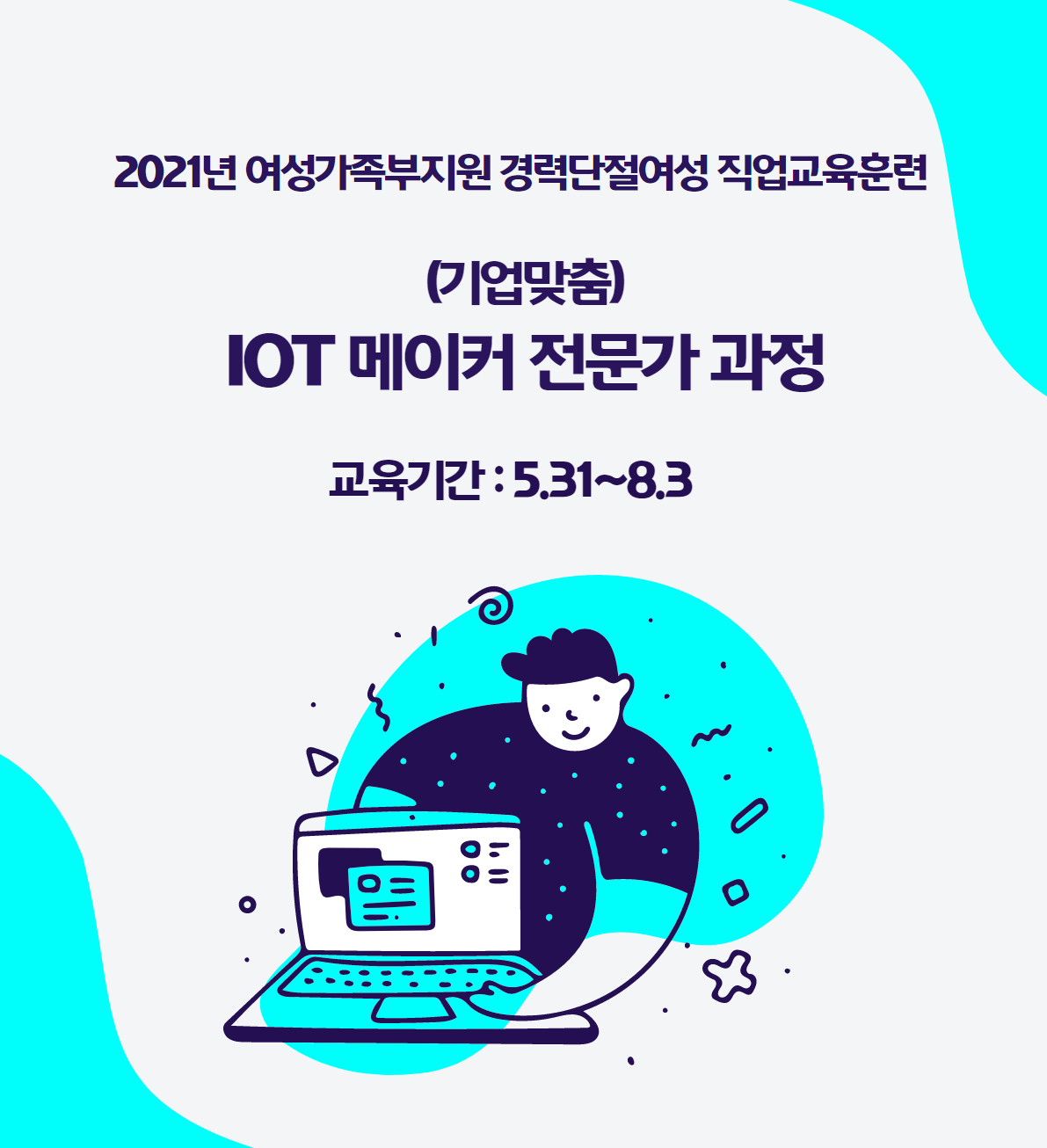 2021년 여성가족부지원 경력단절여성 직업교육훈련

(기업맞춤)
IOT 메이커 전문가 과정

교육기간 : 5.31~8.3